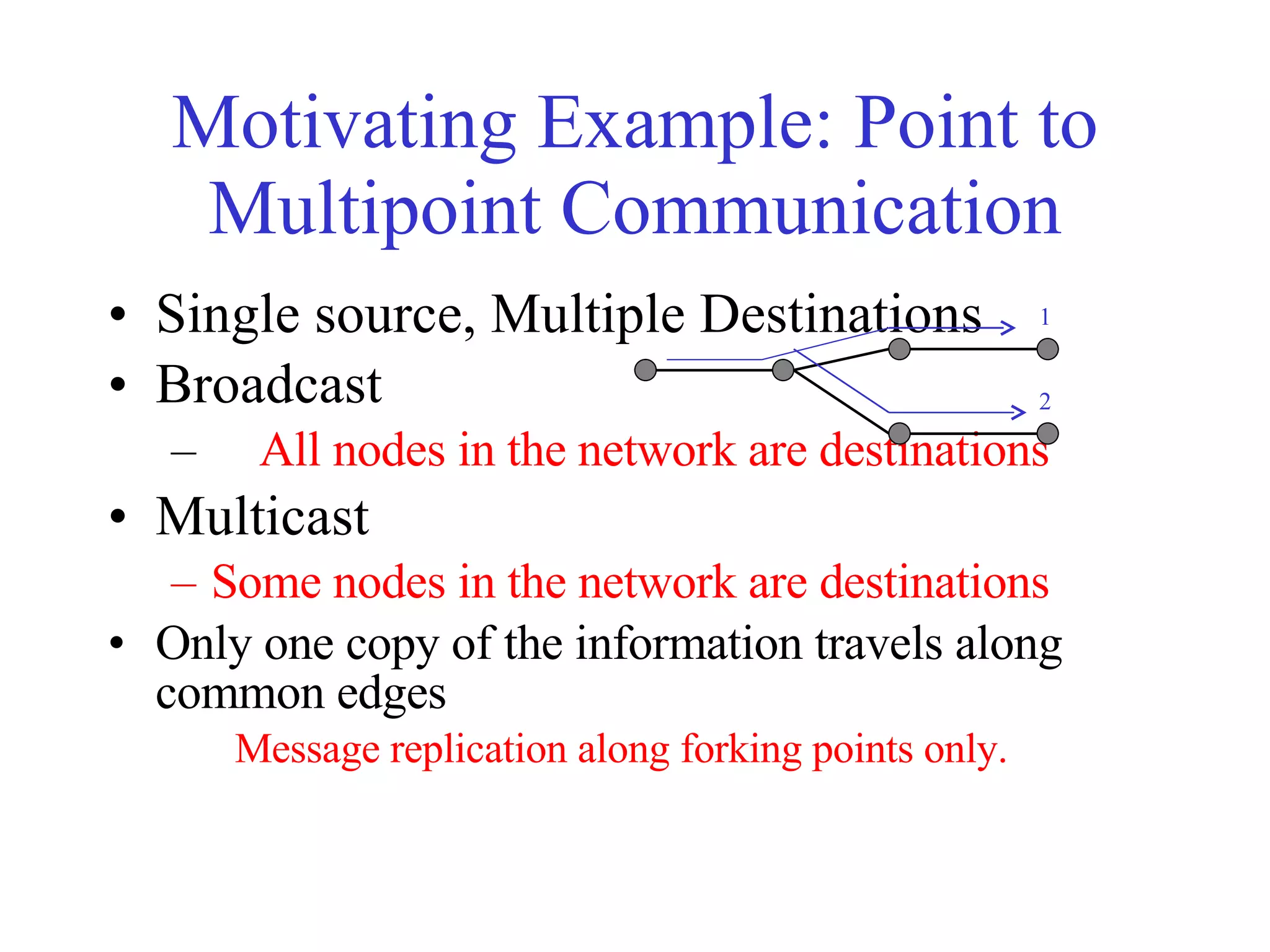 Motivating Example: Point to Multipoint Communication

• Single source, Multiple Destinations

1

2

• Broadcast

– All nodes in the network are destinations

• Multicast

– Some nodes in the network are destinations

• Only one copy of the information travels along common edges

Message replication along forking points only.